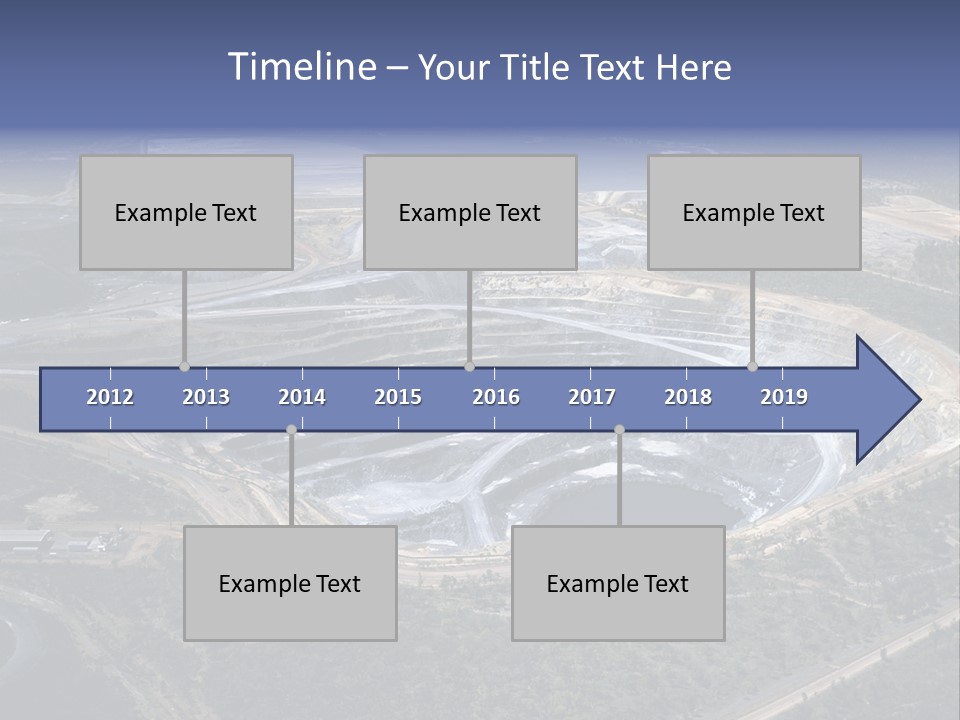 Timeline – Your Title Text Here

Example Text

Example Text

Example Text

2012 2013 2014 2015 2016 2017 2018 2019

Example Text

Example Text